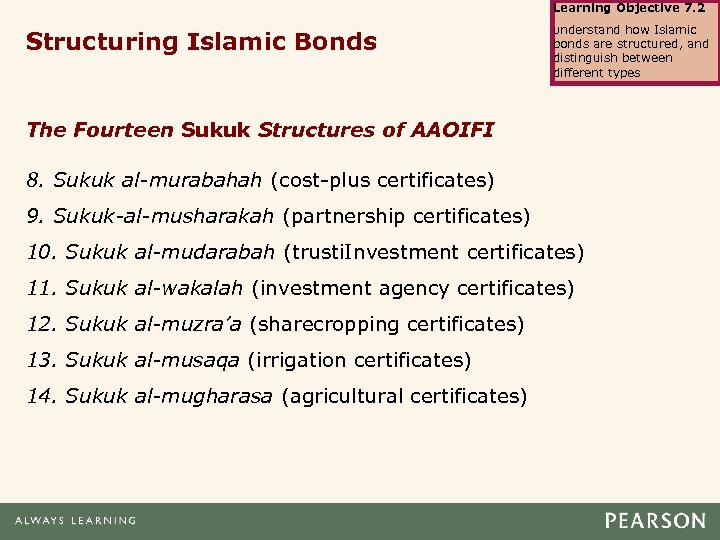 Learning Objective 7.2

understand how Islamic bonds are structured, and distinguish between different types

Structuring Islamic Bonds

The Fourteen Sukuk Structures of AAOIFI

8. Sukuk al-murabahah (cost-plus certificates)

9. Sukuk-al-musharakah (partnership certificates)

10. Sukuk al-mudarabah (trustiInvestment certificates)

11. Sukuk al-wakalah (investment agency certificates)

12. Sukuk al-muzra'a (sharecropping certificates)

13. Sukuk al-musaqa (irrigation certificates)

14. Sukuk al-mugharasa (agricultural certificates)

ALWAYS LEARNING

PEARSON